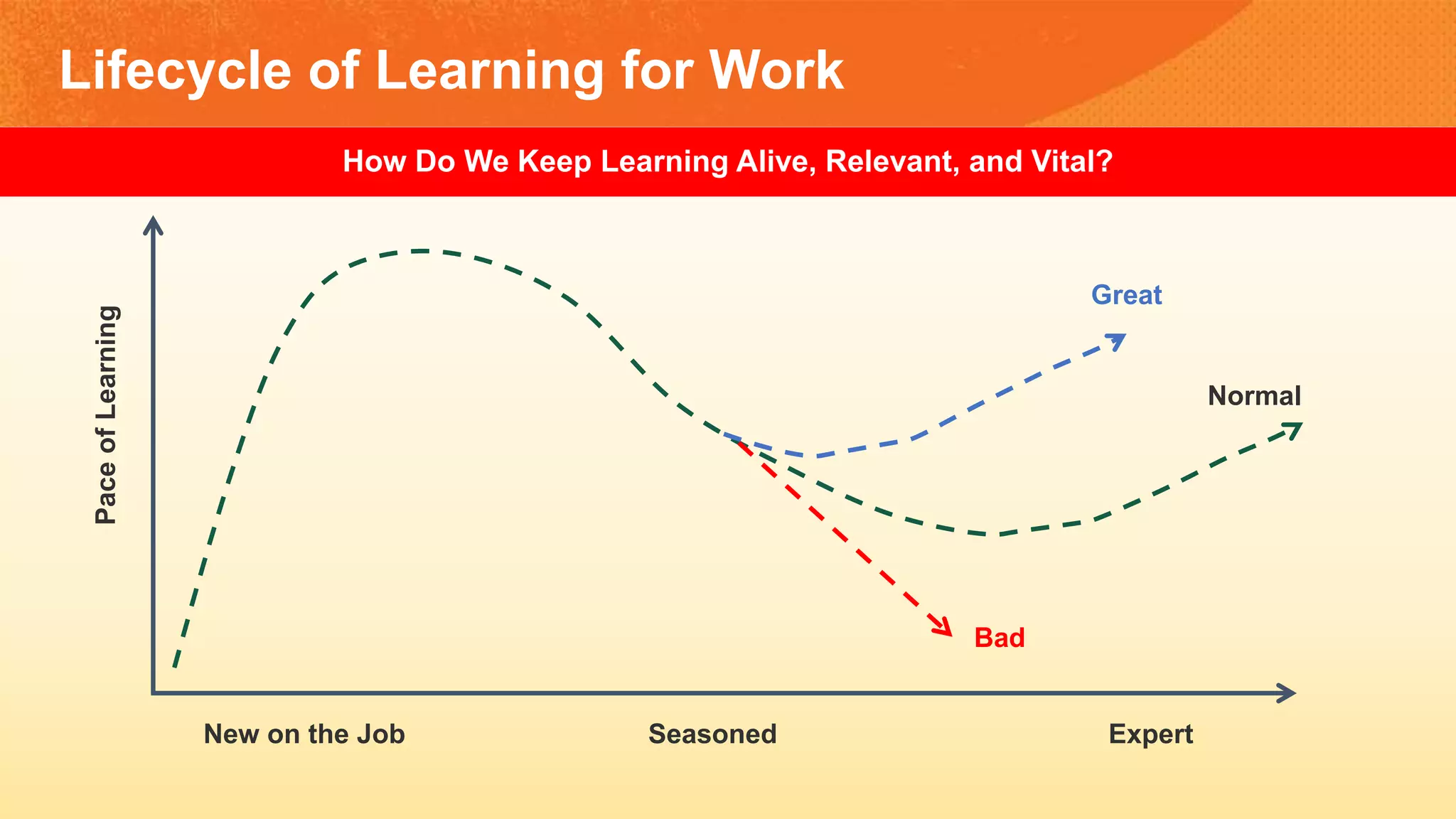 Lifecycle of Learning for Work

How Do We Keep Learning Alive, Relevant, and Vital?

Pace of Learning

Great

Normal

Bad

New on the Job

Seasoned

Expert